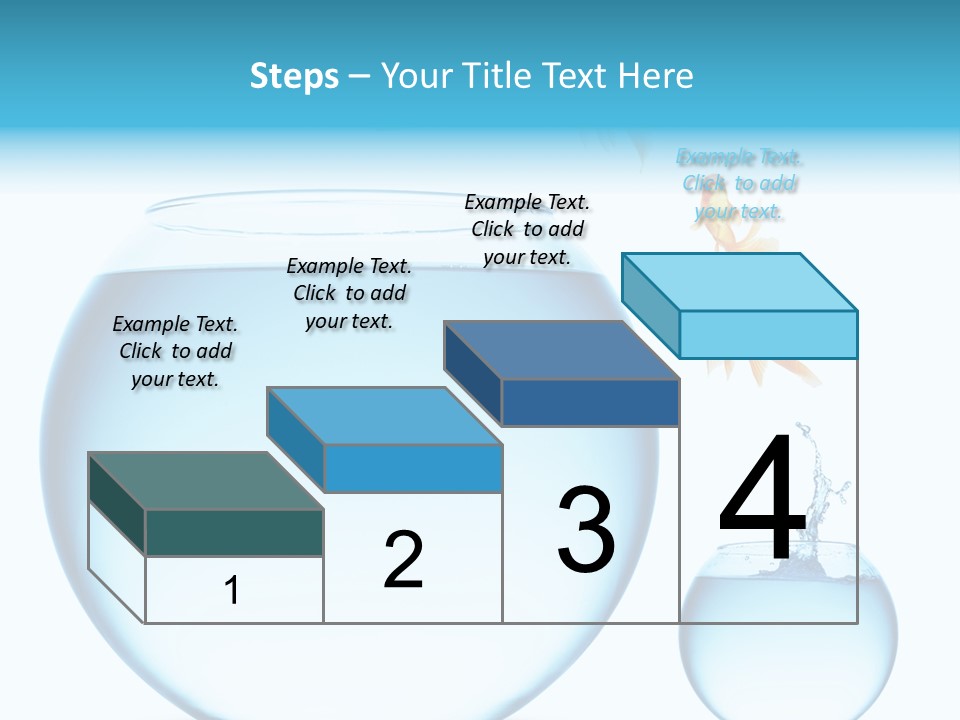 Steps – Your Title Text Here

Example Text. Click to add your text.

Example Text. Click to add your text.

Example Text. Click to add your text.

Example Text. Click to add your text.

1

2

3

4